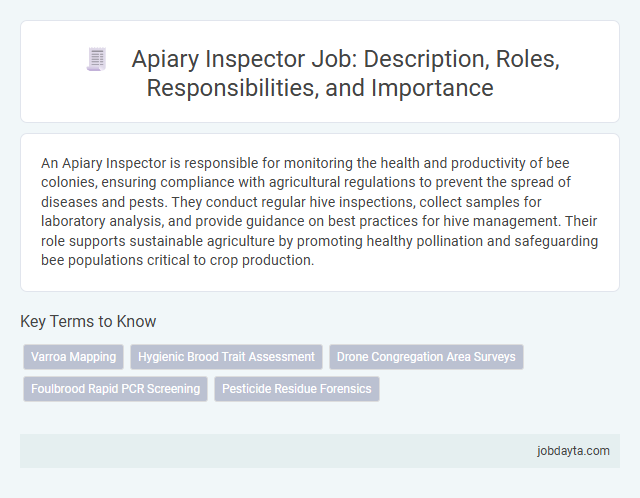 Apiary Inspector Job: Description, Roles, Responsibilities, and Importance

An Apiary Inspector is responsible for monitoring the health and productivity of bee colonies, ensuring compliance with agricultural regulations to prevent the spread of diseases and pests. They conduct regular hive inspections, collect samples for laboratory analysis, and provide guidance on best practices for hive management. Their role supports sustainable agriculture by promoting healthy pollination and safeguarding bee populations critical to crop production.

Key Terms to Know

Varroa Mapping

Hygienic Brood Trait Assessment

Drone Congregation Area Surveys

Foulbrood Rapid PCR Screening

Pesticide Residue Forensics

jobdayta.com